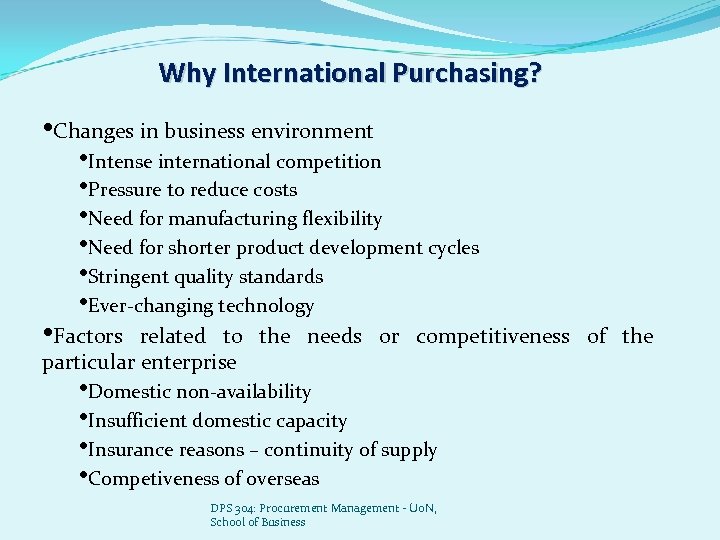 Why International Purchasing?

•Changes in business environment

•Intense international competition

•Pressure to reduce costs

•Need for manufacturing flexibility

•Need for shorter product development cycles

•Stringent quality standards

•Ever-changing technology

•Factors related to the needs or competitiveness of the particular enterprise

•Domestic non-availability

•Insufficient domestic capacity

•Insurance reasons – continuity of supply

•Competiveness of overseas

DPS 304: Procurement Management - UoN, School of Business